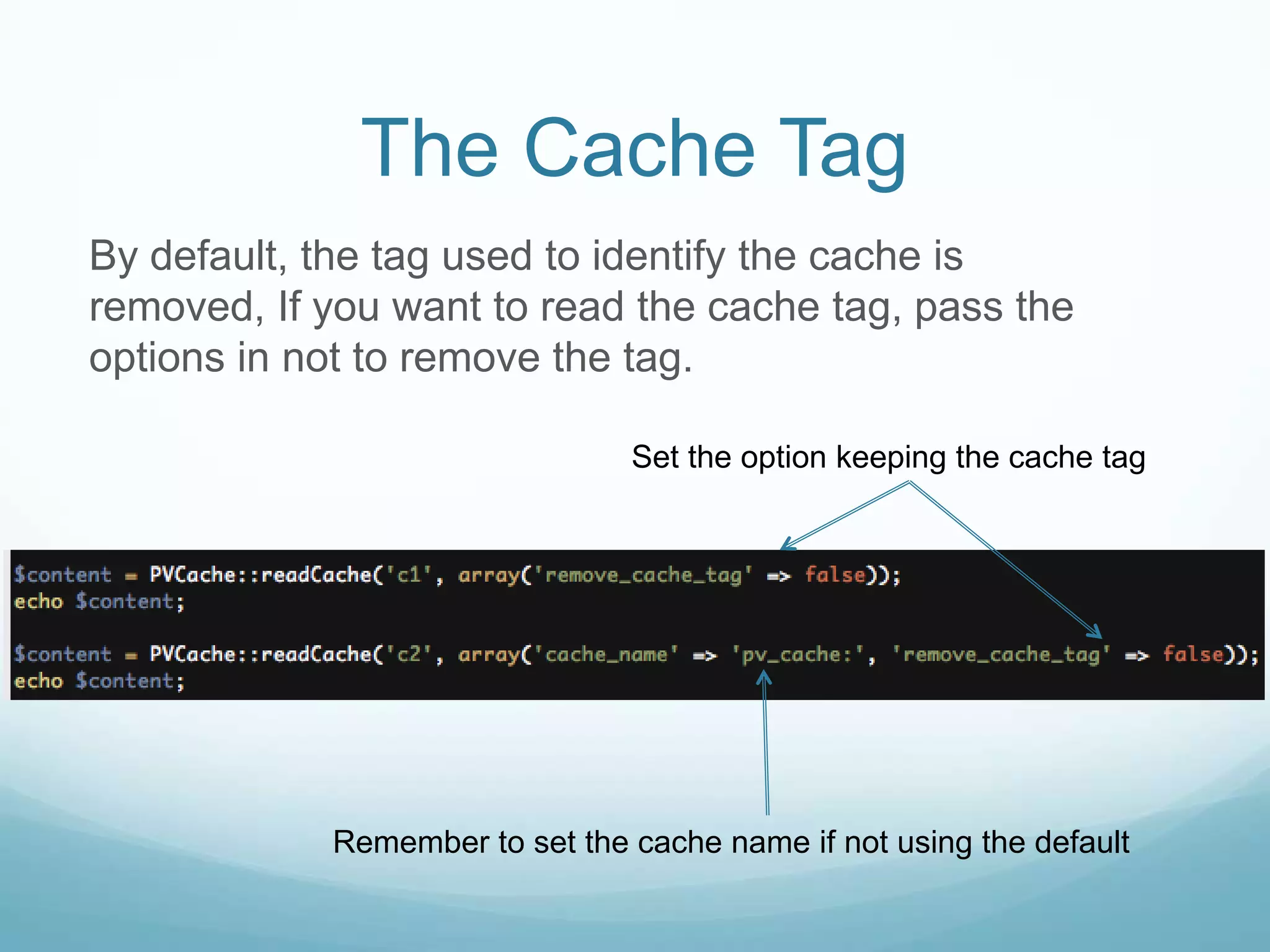 The Cache Tag

By default, the tag used to identify the cache is removed, If you want to read the cache tag, pass the options in not to remove the tag.

Set the option keeping the cache tag

$content = PVCache::readCache('c1', array('remove_cache_tag' => false));
echo $content;

$content = PVCache::readCache('c2', array('cache_name' => 'pv_cache:', 'remove_cache_tag' => false));
echo $content;

Remember to set the cache name if not using the default